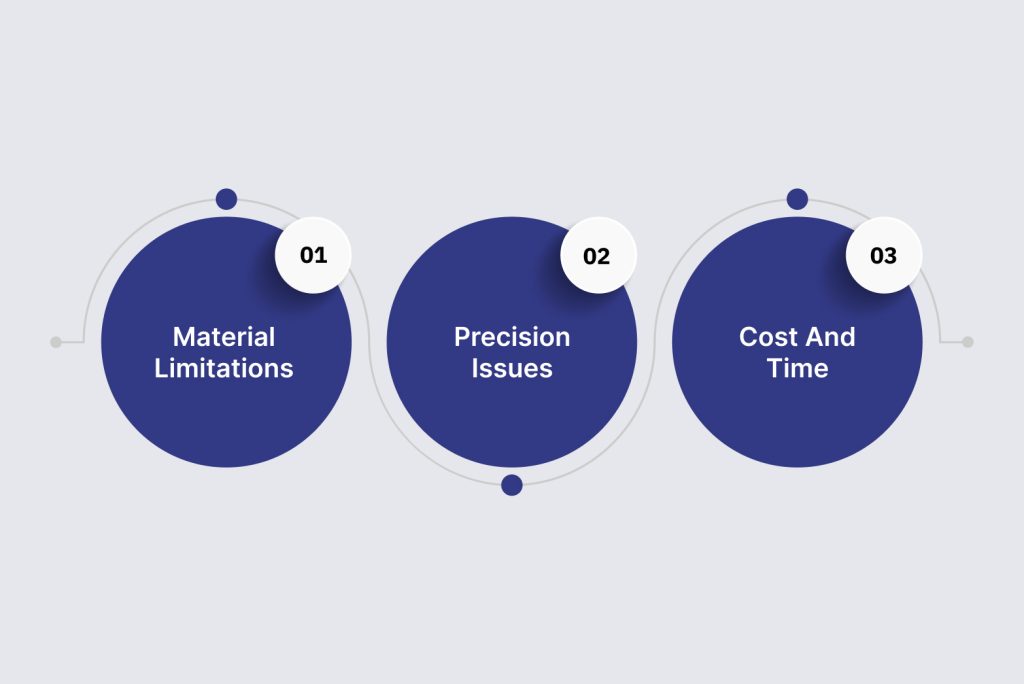 01
Material Limitations

02
Precision Issues

03
Cost And Time